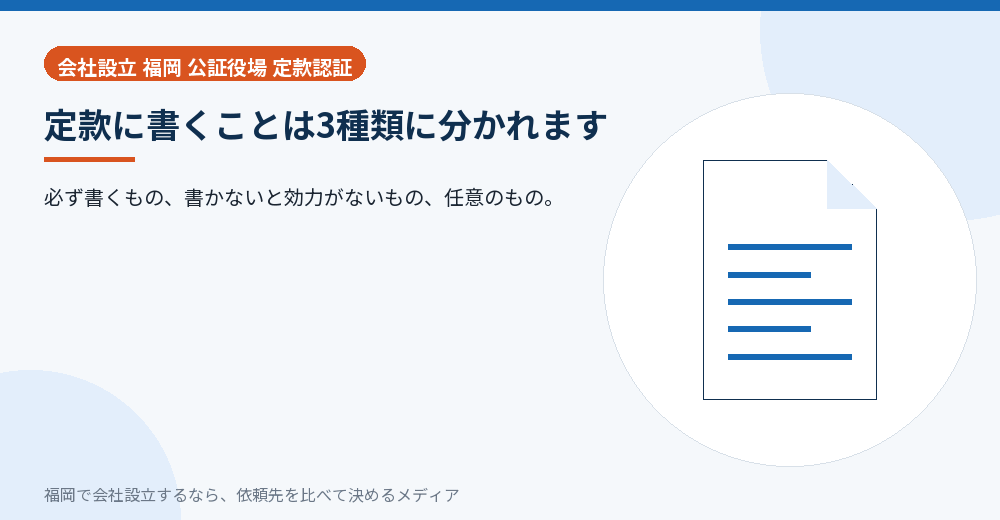 会社設立 福岡 公証役場 定款認証

定款に書くことは3種類に分かれます

必ず書くもの、書かないと効力がないもの、任意のもの。

福岡で会社設立するなら、依頼先を比べて決めるメディア